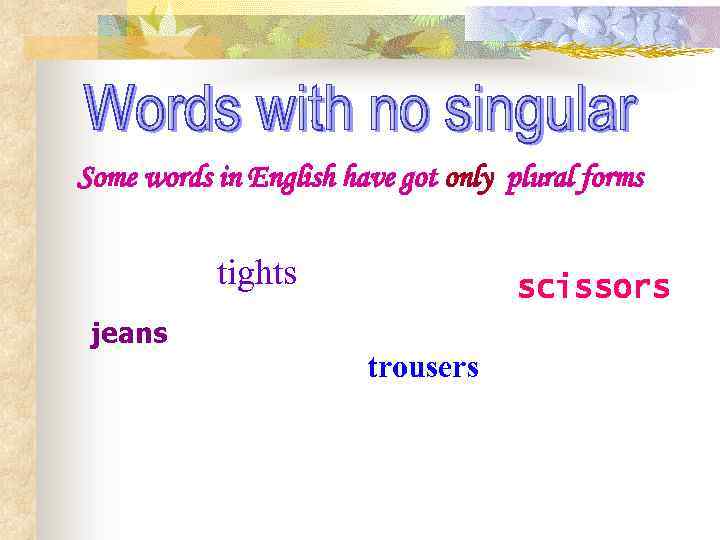 Words with no singular

Some words in English have got only plural forms

tights

scissors

jeans

trousers